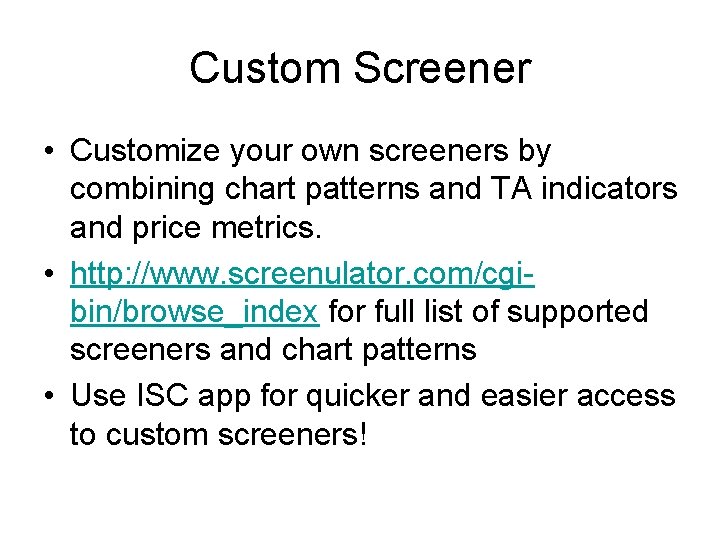 Custom Screener

• Customize your own screeners by combining chart patterns and TA indicators and price metrics.

• http://www.screenulator.com/cgi-bin/browse_index for full list of supported screeners and chart patterns

• Use ISC app for quicker and easier access to custom screeners!